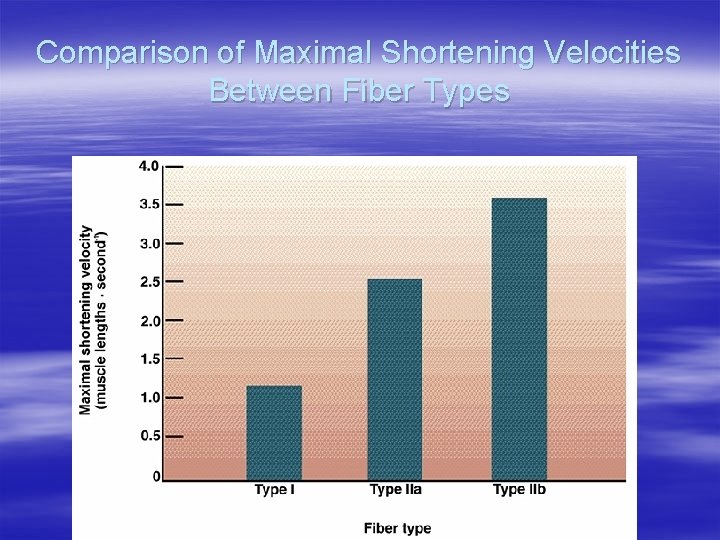 Comparison of Maximal Shortening Velocities Between Fiber Types

Maximal shortening velocity (muscle lengths · second$^{-1}$)

4.0
3.5
3.0
2.5
2.0
1.5
1.0
0.5
0

Type I
Type IIa
Type IIb

Fiber type